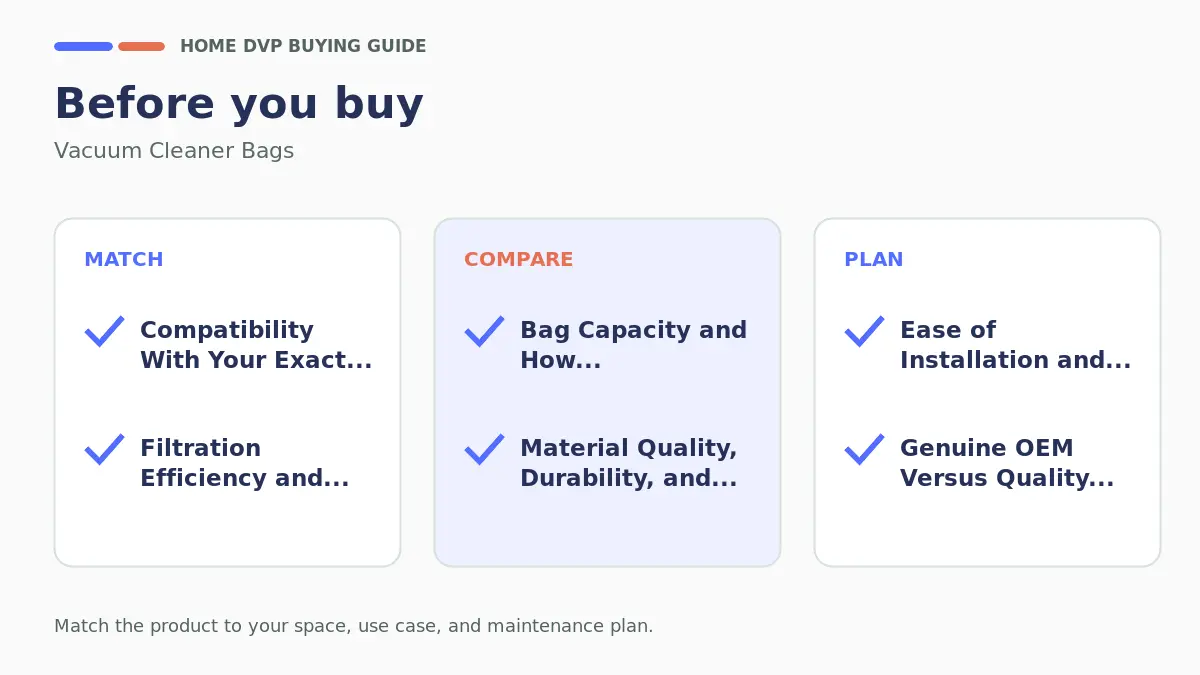 HOME DVP BUYING GUIDE

Before you buy

Vacuum Cleaner Bags

MATCH

Compatibility With Your Exact...

Filtration Efficiency and...

COMPARE

Bag Capacity and How...

Material Quality, Durability, and...

PLAN

Ease of Installation and...

Genuine OEM Versus Quality...

Match the product to your space, use case, and maintenance plan.